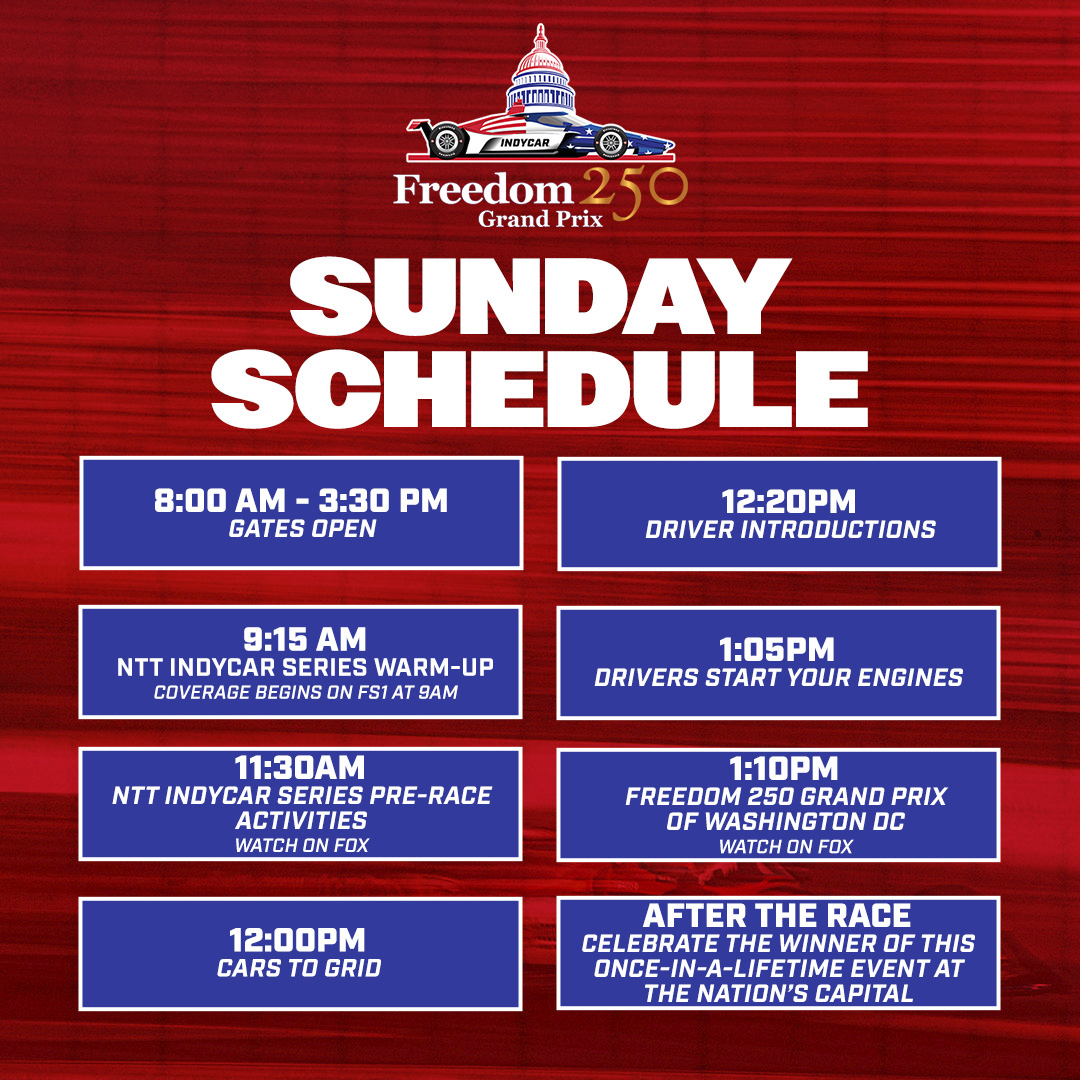 INDYCAR

Freedom 250
Grand Prix

SUNDAY SCHEDULE

8:00 AM - 3:30 PM
GATES OPEN

9:15 AM
NTT INDYCAR SERIES WARM-UP
COVERAGE BEGINS ON FS1 AT 9AM

11:30AM
NTT INDYCAR SERIES PRE-RACE ACTIVITIES
WATCH ON FOX

12:00PM
CARS TO GRID

12:20PM
DRIVER INTRODUCTIONS

1:05PM
DRIVERS START YOUR ENGINES

1:10PM
FREEDOM 250 GRAND PRIX OF WASHINGTON DC
WATCH ON FOX

AFTER THE RACE
CELEBRATE THE WINNER OF THIS ONCE-IN-A-LIFETIME EVENT AT THE NATION'S CAPITAL